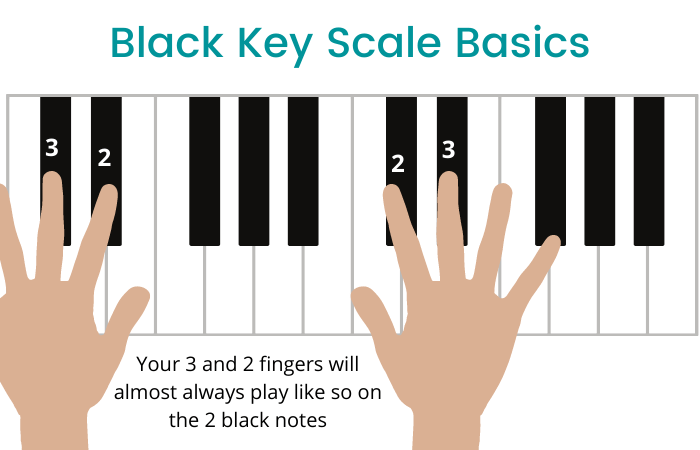 Black Key Scale Basics

3

2

2

3

Your 3 and 2 fingers will almost always play like so on the 2 black notes